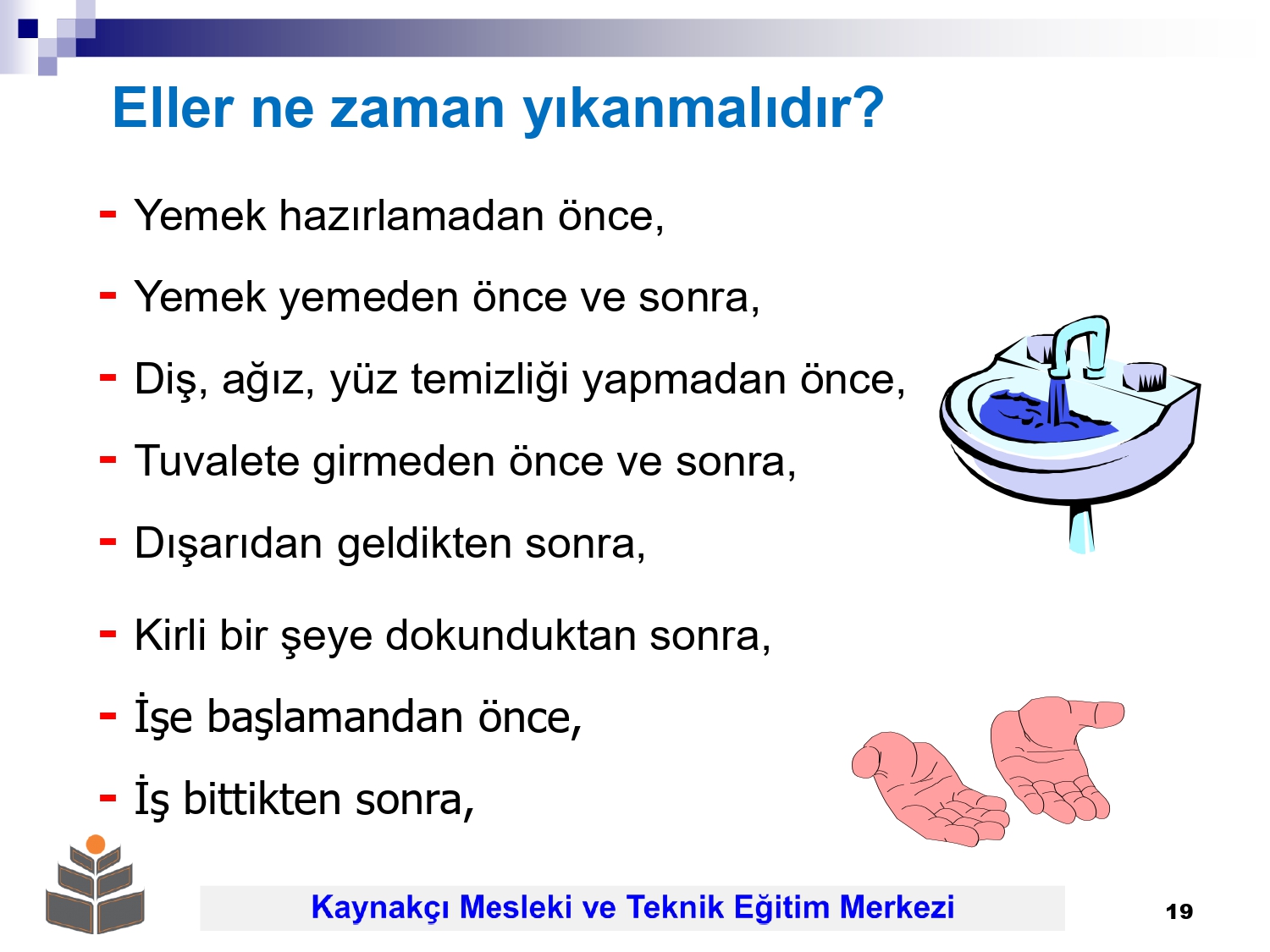 Eller ne zaman yıkanmalıdır?

- Yemek hazırlamadan önce,
- Yemek yemeden önce ve sonra,
- Diş, ağız, yüz temizliği yapmadan önce,
- Tuvalete girmeden önce ve sonra,
- Dışarıdan geldikten sonra,
- Kirli bir şeye dokunduktan sonra,
- İşe başlamandan önce,
- İş bittikten sonra,

Kaynakçı Mesleki ve Teknik Eğitim Merkezi

19